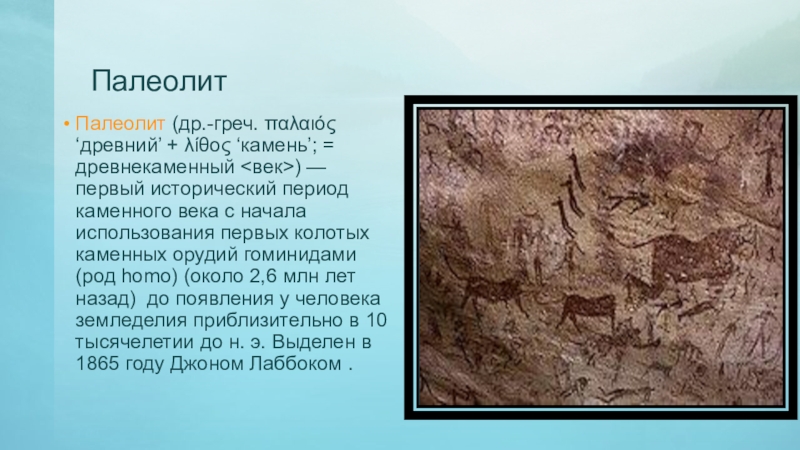 Палеолит

• Палеолит (др.-греч. παλαιός ‘древний’ + λίθος ‘камень’; = древнекаменный <век>) — первый исторический период каменного века с начала использования первых колотых каменных орудий гоминидами (род homo) (около 2,6 млн лет назад) до появления у человека земледелия приблизительно в 10 тысячелетии до н. э. Выделен в 1865 году Джоном Лаббоком .